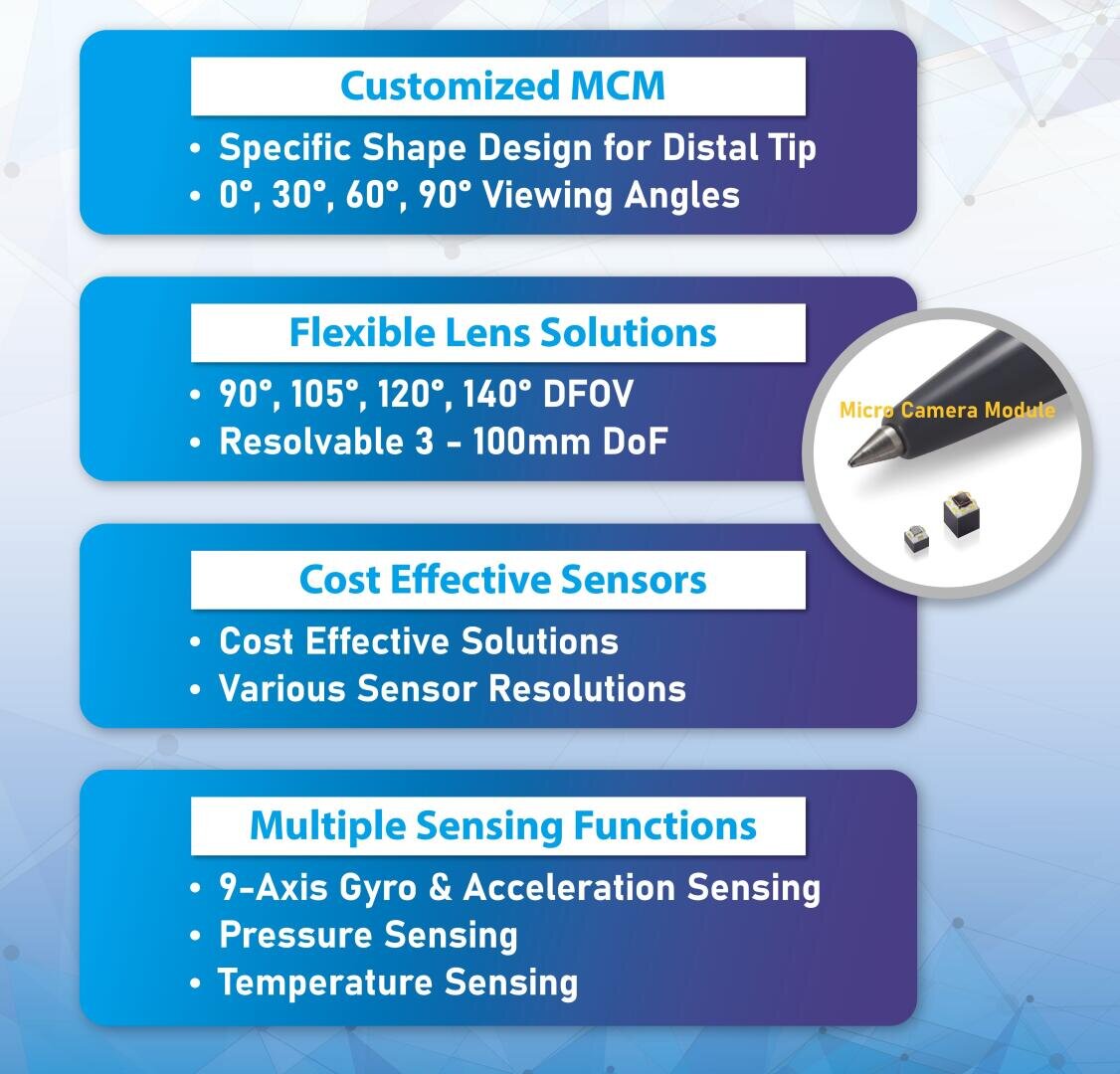 Customized MCM

• Specific Shape Design for Distal Tip
• 0°, 30°, 60°, 90° Viewing Angles

Flexible Lens Solutions

• 90°, 105°, 120°, 140° DFOV
• Resolvable 3 - 100mm DoF

Micro Camera Module

Cost Effective Sensors

• Cost Effective Solutions
• Various Sensor Resolutions

Multiple Sensing Functions

• 9-Axis Gyro & Acceleration Sensing
• Pressure Sensing
• Temperature Sensing